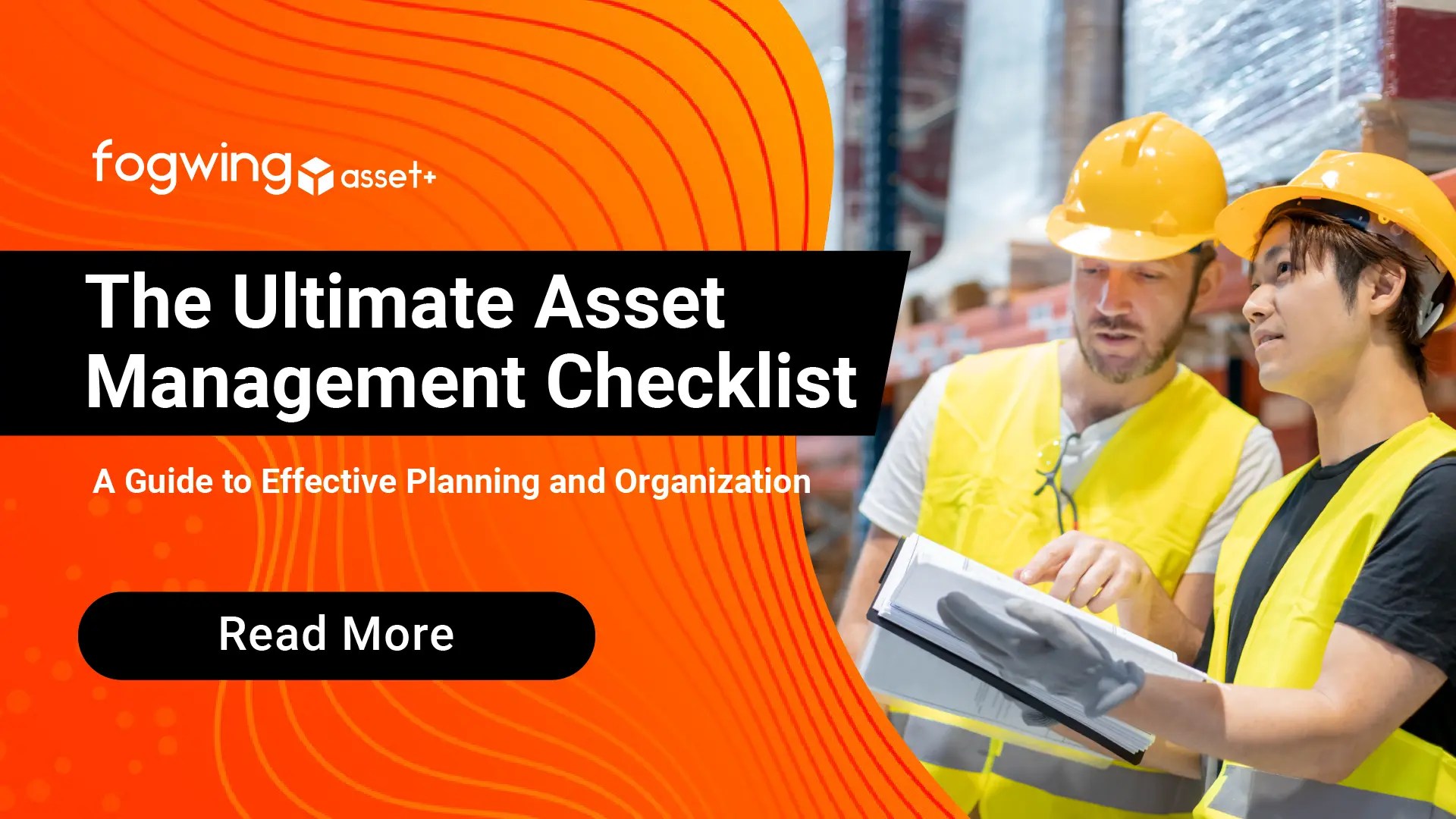 fogwing asset+

The Ultimate Asset Management Checklist

A Guide to Effective Planning and Organization

Read More